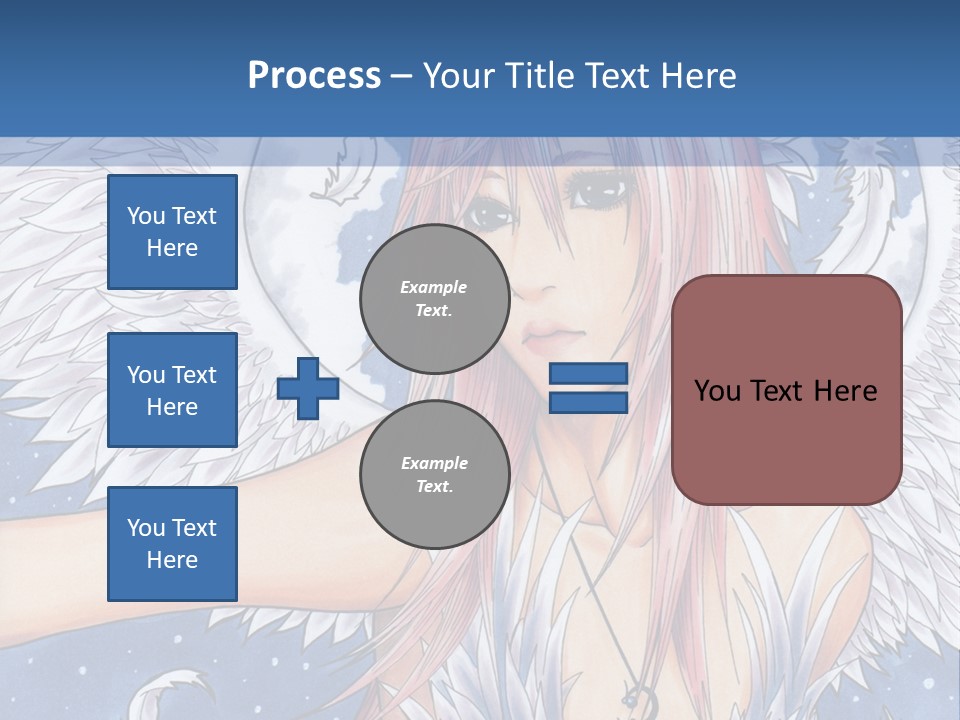 Process – Your Title Text Here

You Text Here

You Text Here

You Text Here

Example Text.

Example Text.

You Text Here